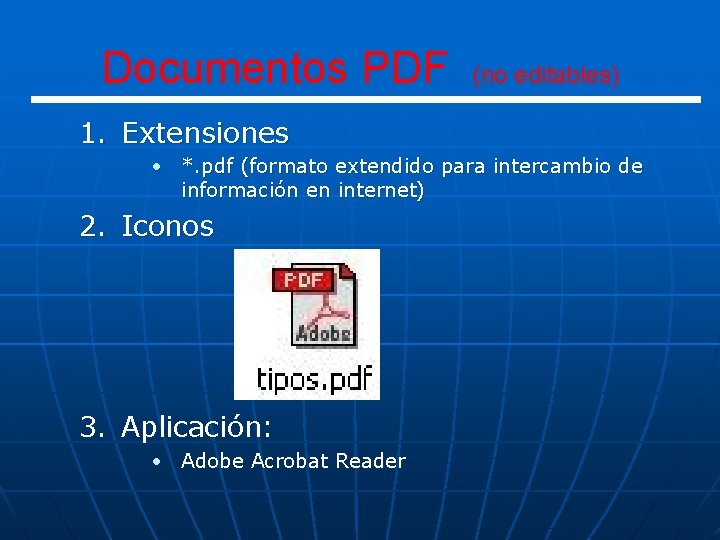 Documentos PDF (no editables)

1. Extensiones
• *.pdf (formato extendido para intercambio de información en internet)

2. Iconos

PDF
Adobe
tipos.pdf

3. Aplicación:
• Adobe Acrobat Reader